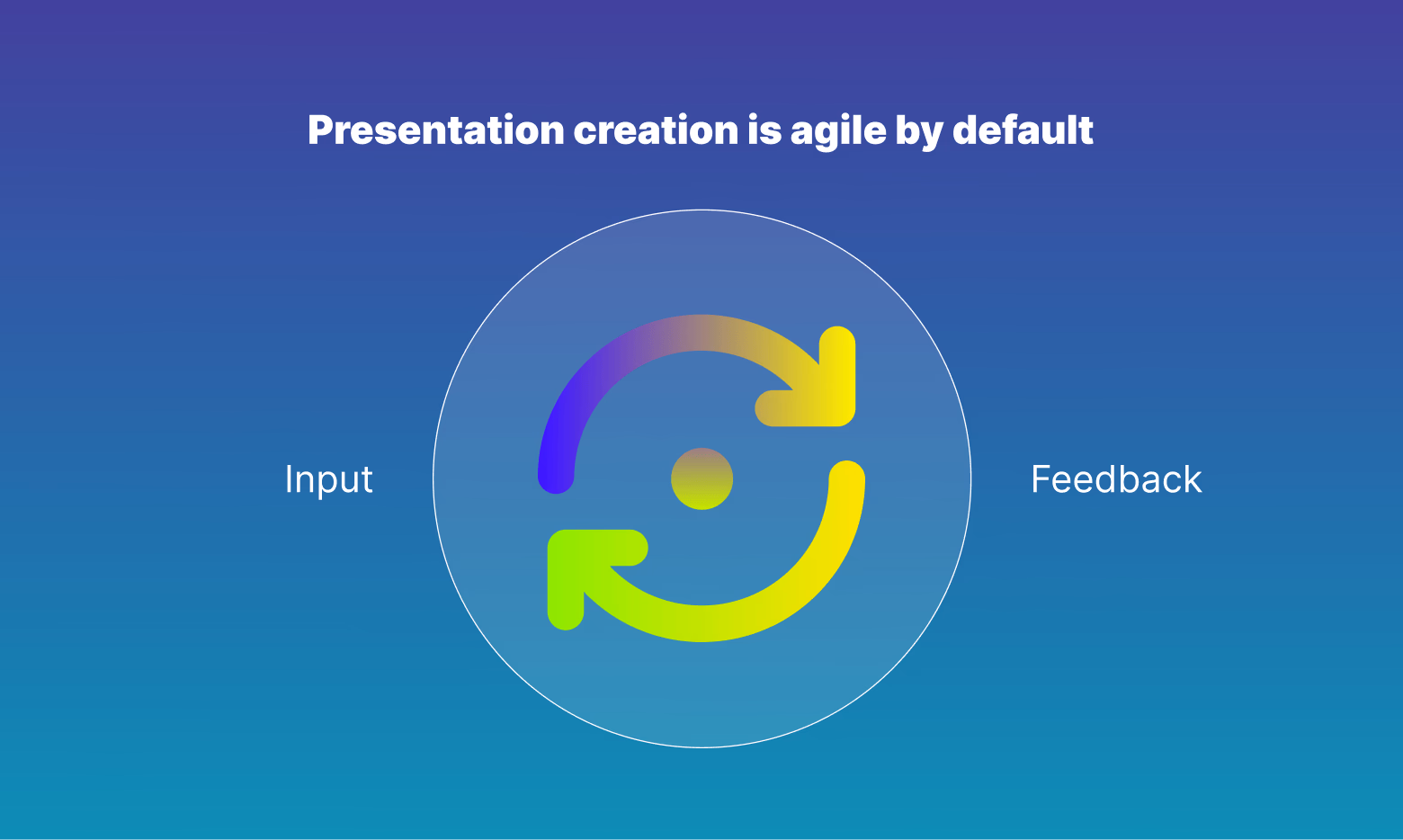 Presentation creation is agile by default

Input

Feedback